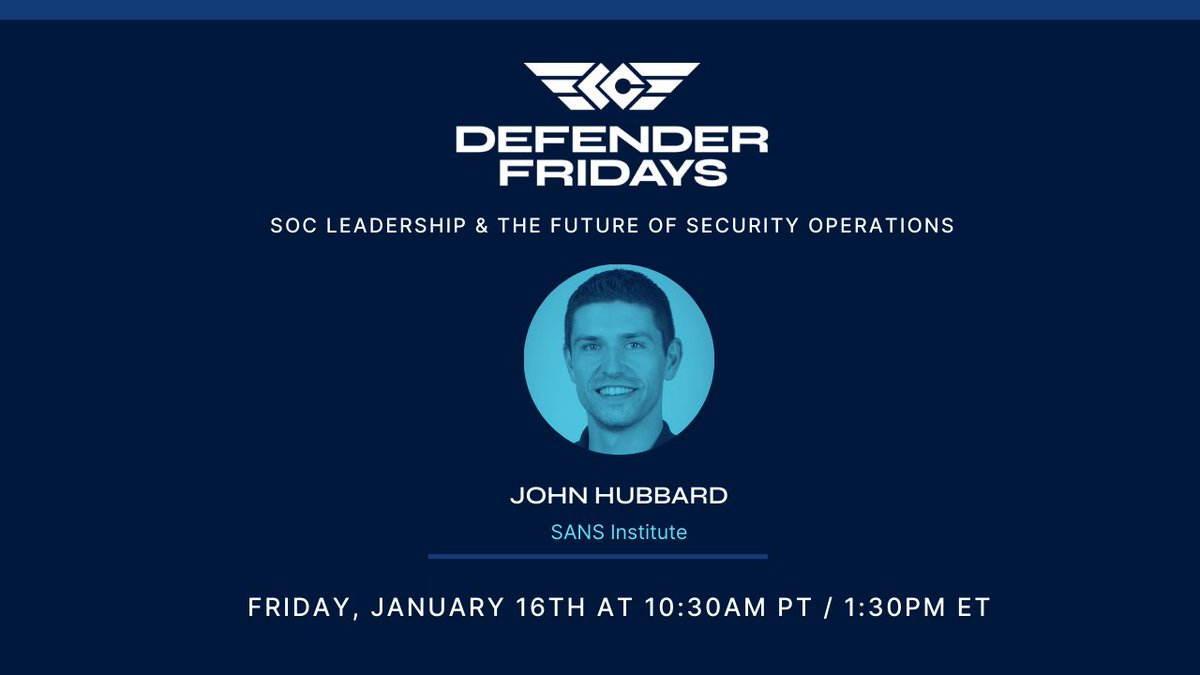 DEFENDER FRIDAYS

SOC LEADERSHIP & THE FUTURE OF SECURITY OPERATIONS

JOHN HUBBARD

SANS Institute

FRIDAY, JANUARY 16TH AT 10:30AM PT / 1:30PM ET